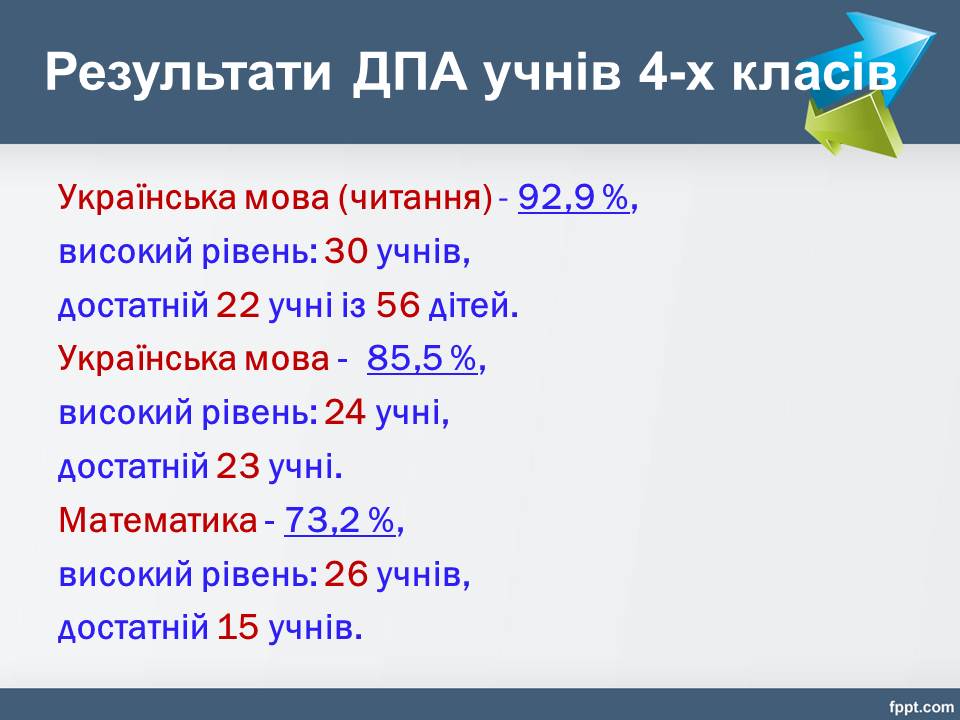 Результати ДПА учнів 4-х класів

Українська мова (читання) - 92,9 %,
високий рівень: 30 учнів,
достатній 22 учні із 56 дітей.
Українська мова - 85,5 %,
високий рівень: 24 учні,
достатній 23 учні.
Математика - 73,2 %,
високий рівень: 26 учнів,
достатній 15 учнів.

fppt.com